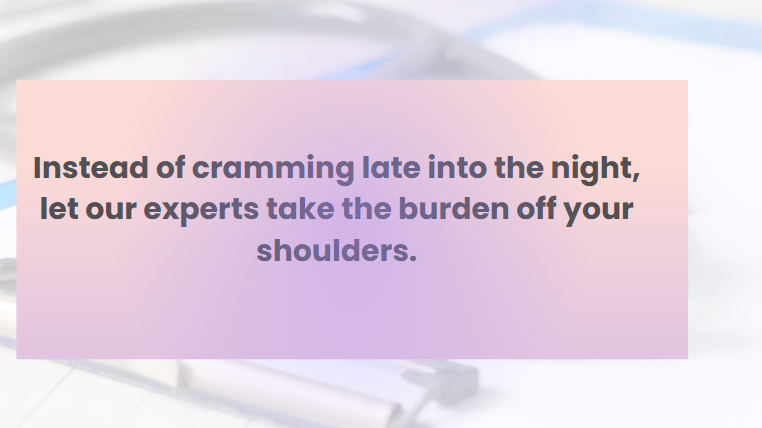 Instead of cramming late into the night, let our experts take the burden off your shoulders.